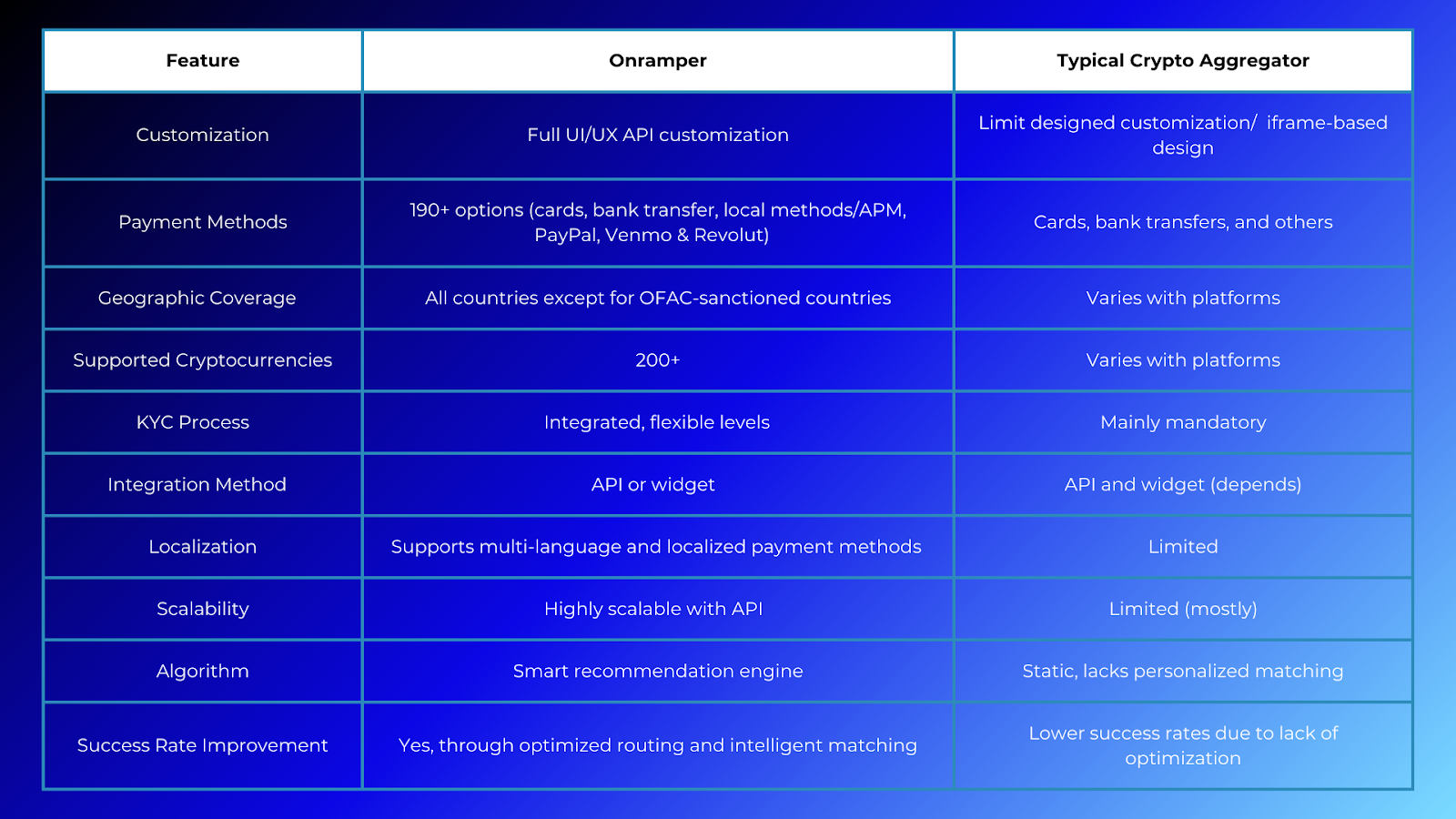 | Feature | Onramper | Typical Crypto Aggregator |
|---|---|---|
| Customization | Full UI/UX API customization | Limit designed customization/ iframe-based design |
| Payment Methods | 190+ options (cards, bank transfer, local methods/APM, PayPal, Venmo & Revolut) | Cards, bank transfers, and others |
| Geographic Coverage | All countries except for OFAC-sanctioned countries | Varies with platforms |
| Supported Cryptocurrencies | 200+ | Varies with platforms |
| KYC Process | Integrated, flexible levels | Mainly mandatory |
| Integration Method | API or widget | API and widget (depends) |
| Localization | Supports multi-language and localized payment methods | Limited |
| Scalability | Highly scalable with API | Limited (mostly) |
| Algorithm | Smart recommendation engine | Static, lacks personalized matching |
| Success Rate Improvement | Yes, through optimized routing and intelligent matching | Lower success rates due to lack of optimization |